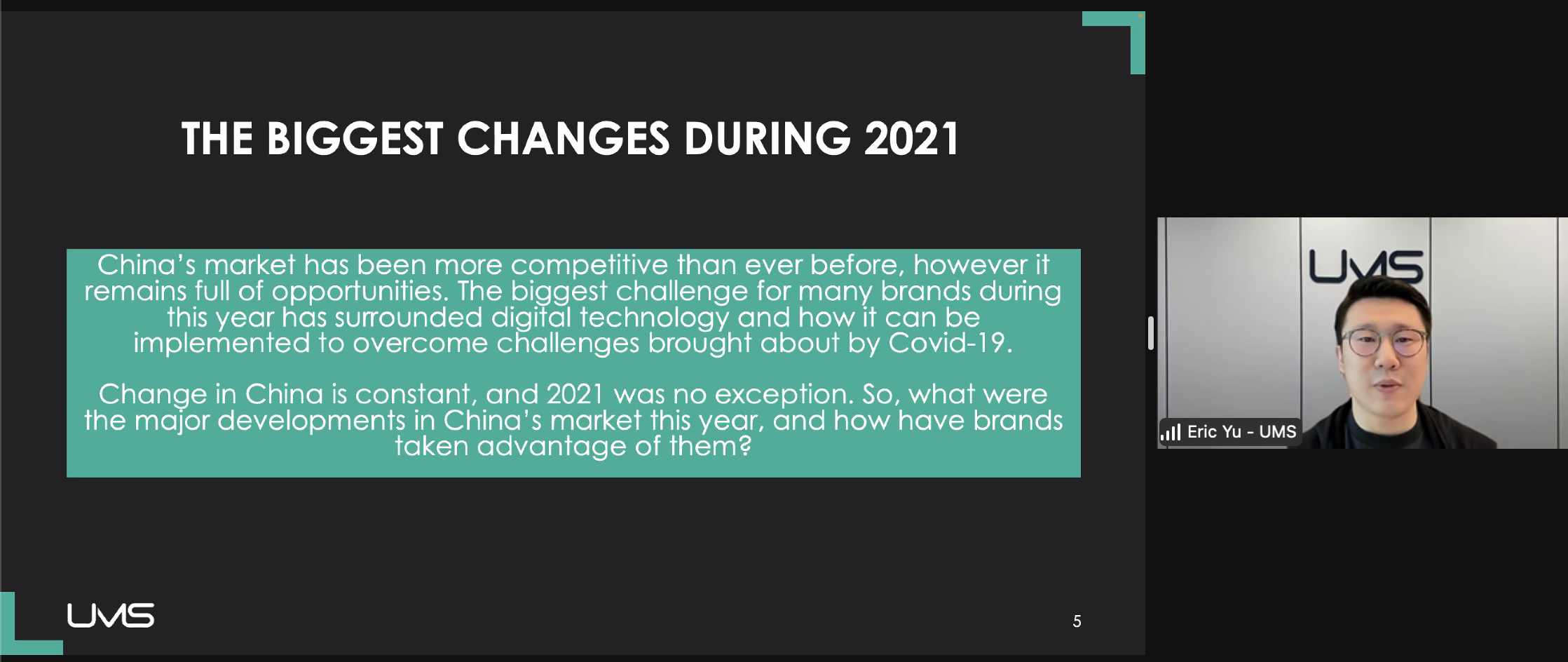 THE BIGGEST CHANGES DURING 2021

China's market has been more competitive than ever before, however it remains full of opportunities. The biggest challenge for many brands during this year has surrounded digital technology and how it can be implemented to overcome challenges brought about by Covid-19.

Change in China is constant, and 2021 was no exception. So, what were the major developments in China's market this year, and how have brands taken advantage of them?

UMS

5

UMS

Eric Yu - UMS